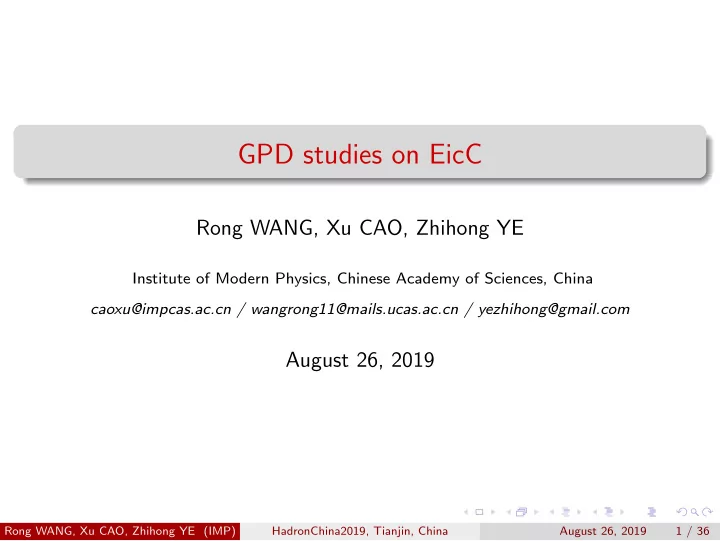 GPD studies on EicC

Rong WANG, Xu CAO, Zhihong YE

Institute of Modern Physics, Chinese Academy of Sciences, China

caoxu@impcas.ac.cn / wangrong11@mails.ucas.ac.cn / yezhihong@gmail.com

August 26, 2019

Rong WANG, Xu CAO, Zhihong YE (IMP) HadronChina2019, Tianjin, China August 26, 2019 1 / 36